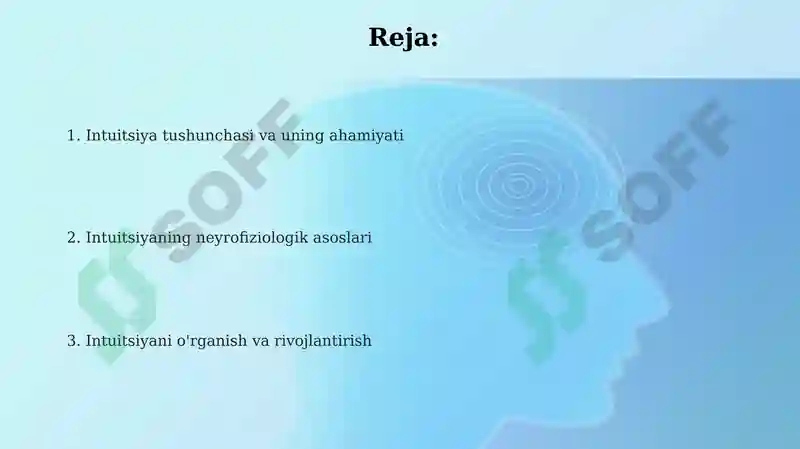 Reja:

1. Intuitsiya tushunchasi va uning ahamiyati

2. Intuitsiyaning neyrofiziologik asoslari

3. Intuitsiyani o'rganish va rivojlantirish

SOFF

SOFF